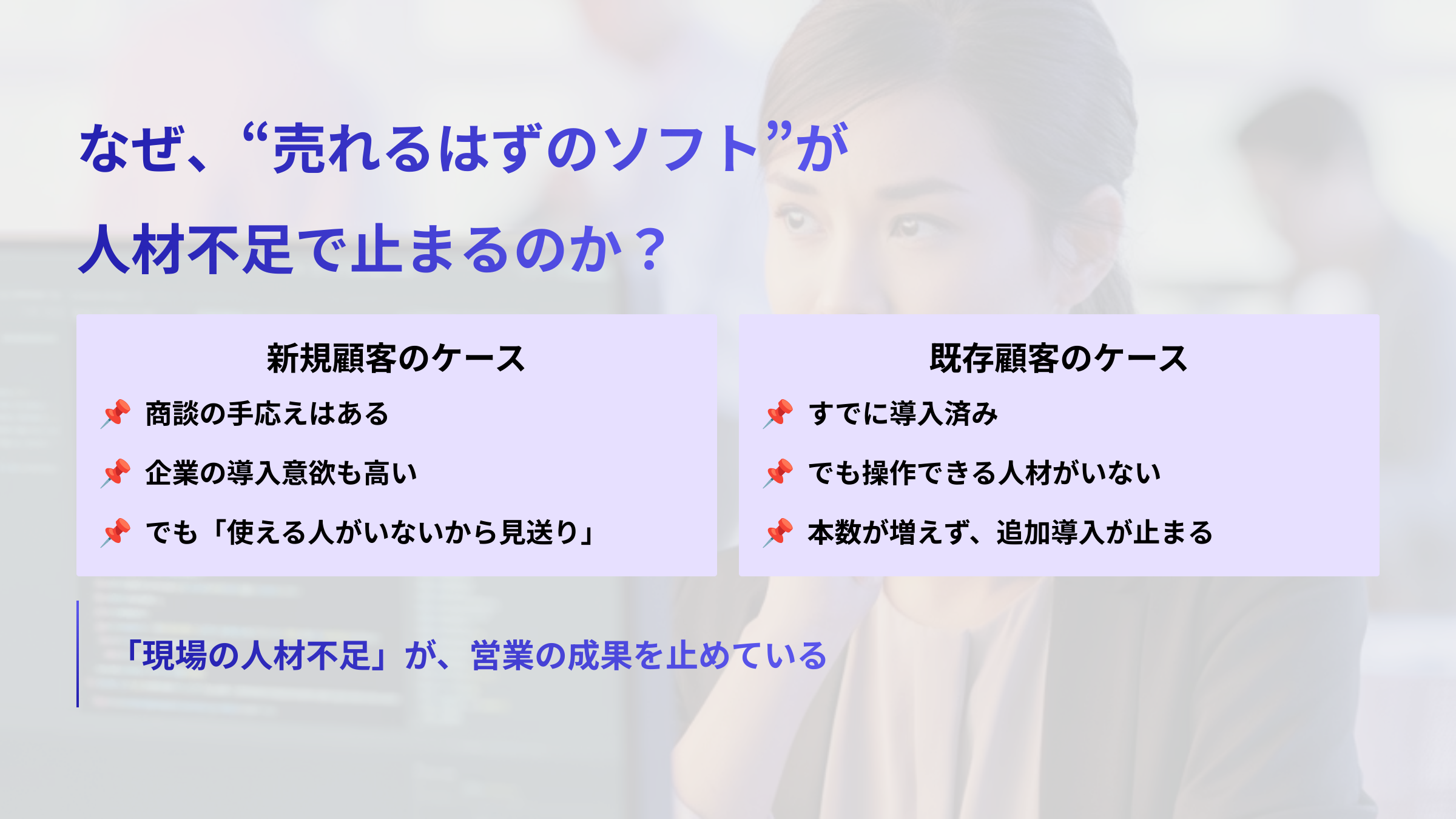 なぜ、“売れるはずのソフト”が
人材不足で止まるのか？

新規顧客のケース
📌 商談の手応えはある
📌 企業の導入意欲も高い
📌 でも「使える人がいないから見送り」

既存顧客のケース
📌 すでに導入済み
📌 でも操作できる人材がいない
📌 本数が増えず、追加導入が止まる

「現場の人材不足」が、営業の成果を止めている